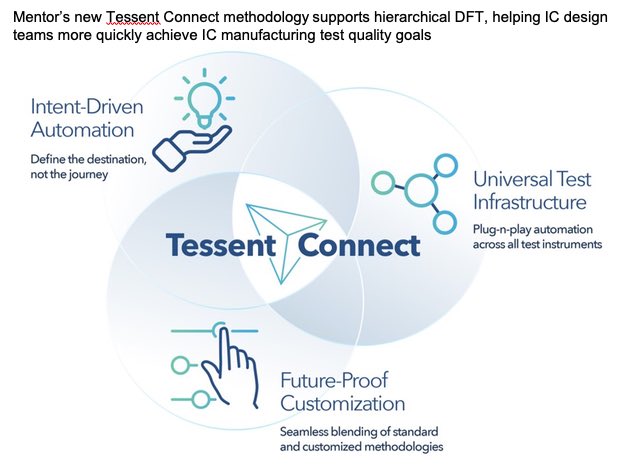 Mentor's new Tessent Connect methodology supports hierarchical DFT, helping IC design teams more quickly achieve IC manufacturing test quality goals

Intent-Driven Automation

Define the destination, not the journey

Universal Test Infrastructure

Plug-n-play automation across all test instruments

Tessent Connect

Future-Proof Customization

Seamless blending of standard and customized methodologies